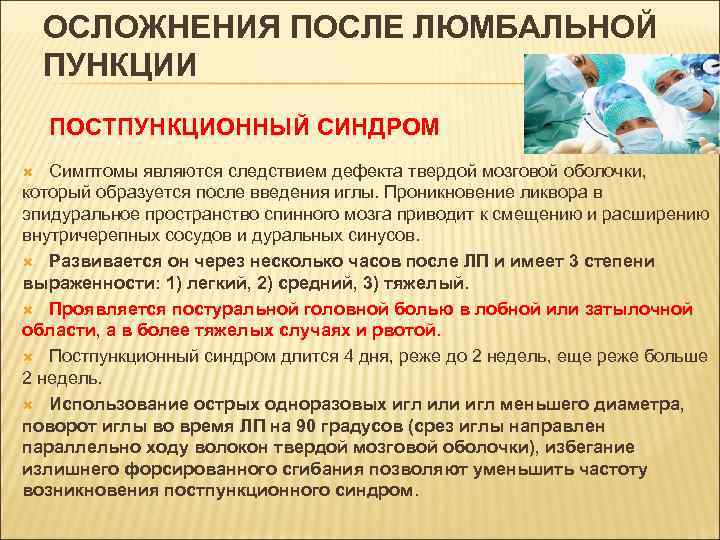 ОСЛОЖНЕНИЯ ПОСЛЕ ЛЮМБАЛЬНОЙ ПУНКЦИИ

ПОСТПУНКЦИОННЫЙ СИНДРОМ

Симптомы являются следствием дефекта твердой мозговой оболочки, который образуется после введения иглы. Проникновение ликвора в эпидуральное пространство спинного мозга приводит к смещению и расширению внутричерепных сосудов и дуральных синусов.

Развивается он через несколько часов после ЛП и имеет 3 степени выраженности: 1) легкий, 2) средний, 3) тяжелый.

Проявляется постуральной головной болью в лобной или затылочной области, а в более тяжелых случаях и рвотой.

Постпункционный синдром длится 4 дня, реже до 2 недель, еще реже больше 2 недель.

Использование острых одноразовых игл или игл меньшего диаметра, поворот иглы во время ЛП на 90 градусов (срез иглы направлен параллельно ходу волокон твердой мозговой оболочки), избегание излишнего форсированного сгибания позволяют уменьшить частоту возникновения постпункционного синдром.